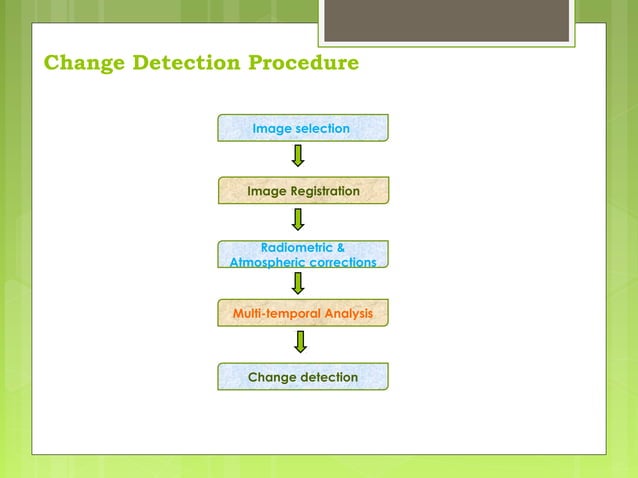 Change Detection Procedure

Image selection

Image Registration

Radiometric & Atmospheric corrections

Multi-temporal Analysis

Change detection